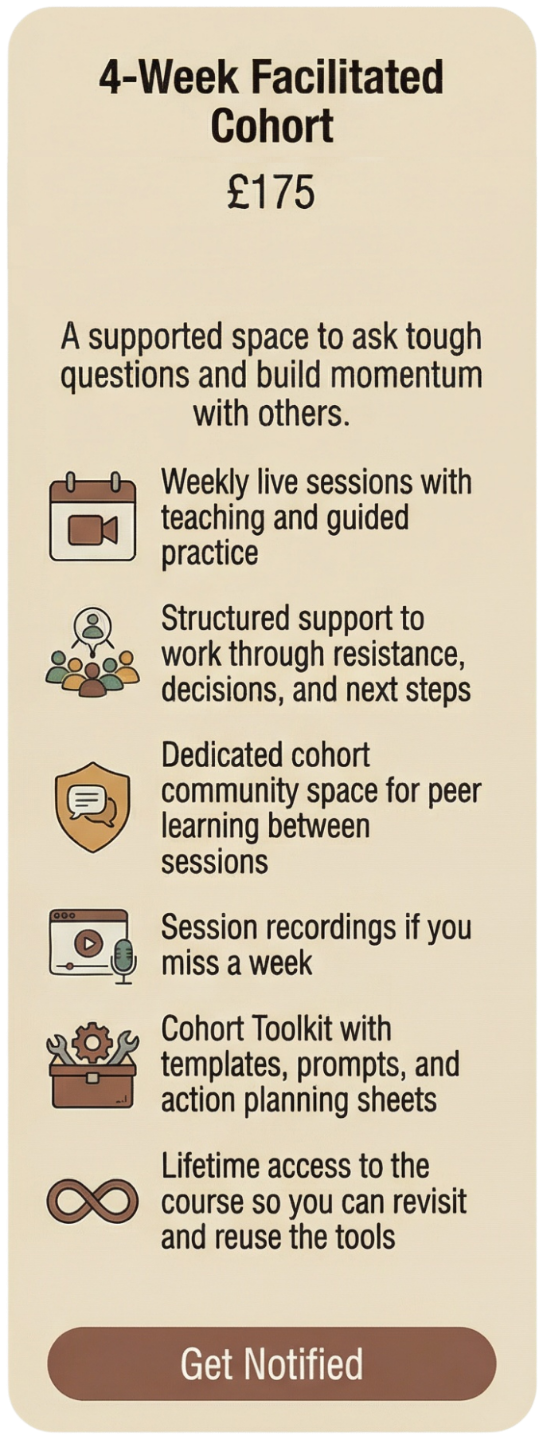 4-Week Facilitated Cohort

£175

A supported space to ask tough questions and build momentum with others.

Weekly live sessions with teaching and guided practice

Structured support to work through resistance, decisions, and next steps

Dedicated cohort community space for peer learning between sessions

Session recordings if you miss a week

Cohort Toolkit with templates, prompts, and action planning sheets

Lifetime access to the course so you can revisit and reuse the tools

Get Notified